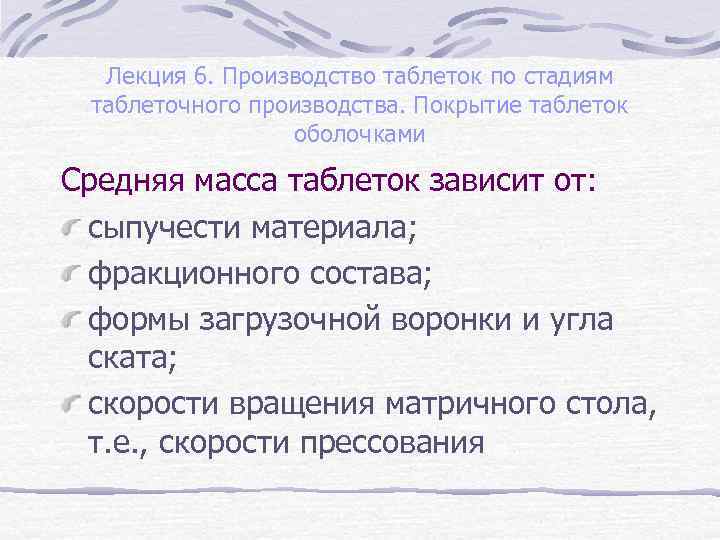 Лекция 6. Производство таблеток по стадиям таблеточного производства. Покрытие таблеток оболочками

Средняя масса таблеток зависит от:

сыпучести материала;

фракционного состава;

формы загрузочной воронки и угла ската;

скорости вращения матричного стола, т.е., скорости прессования